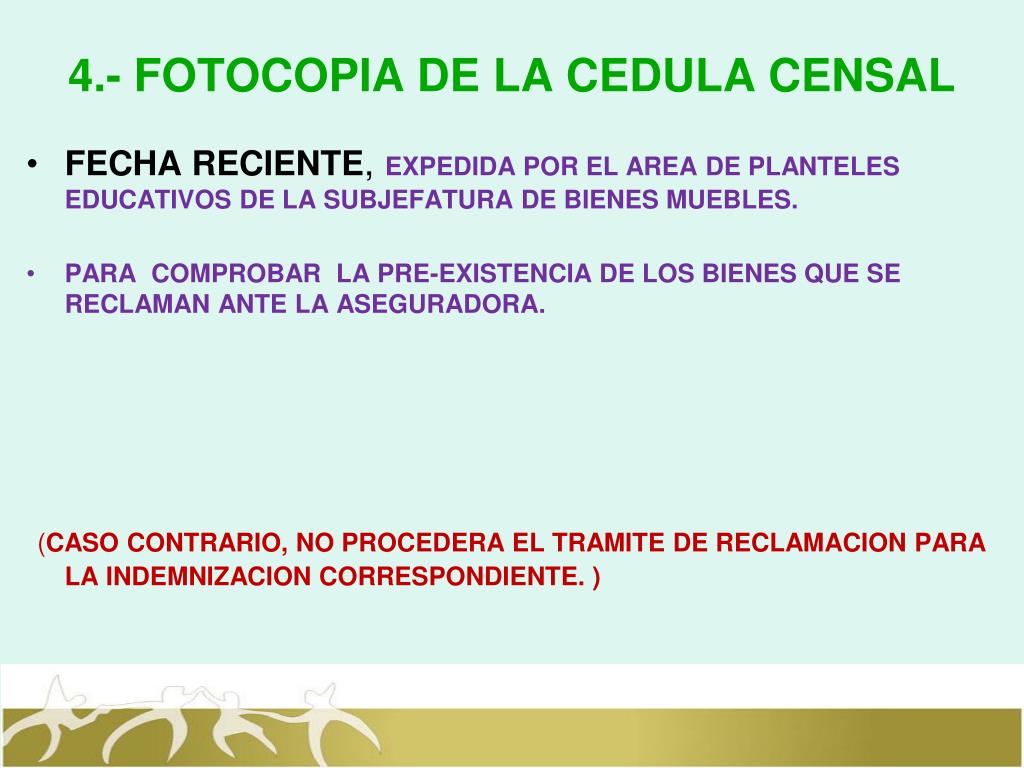 4.- FOTOCOPIA DE LA CEDULA CENSAL

• FECHA RECIENTE, EXPEDIDA POR EL AREA DE PLANTELES EDUCATIVOS DE LA SUBJEFATURA DE BIENES MUEBLES.

• PARA COMPROBAR LA PRE-EXISTENCIA DE LOS BIENES QUE SE RECLAMAN ANTE LA ASEGURADORA.

(CASO CONTRARIO, NO PROCEDERA EL TRAMITE DE RECLAMACION PARA LA INDEMNIZACION CORRESPONDIENTE. )